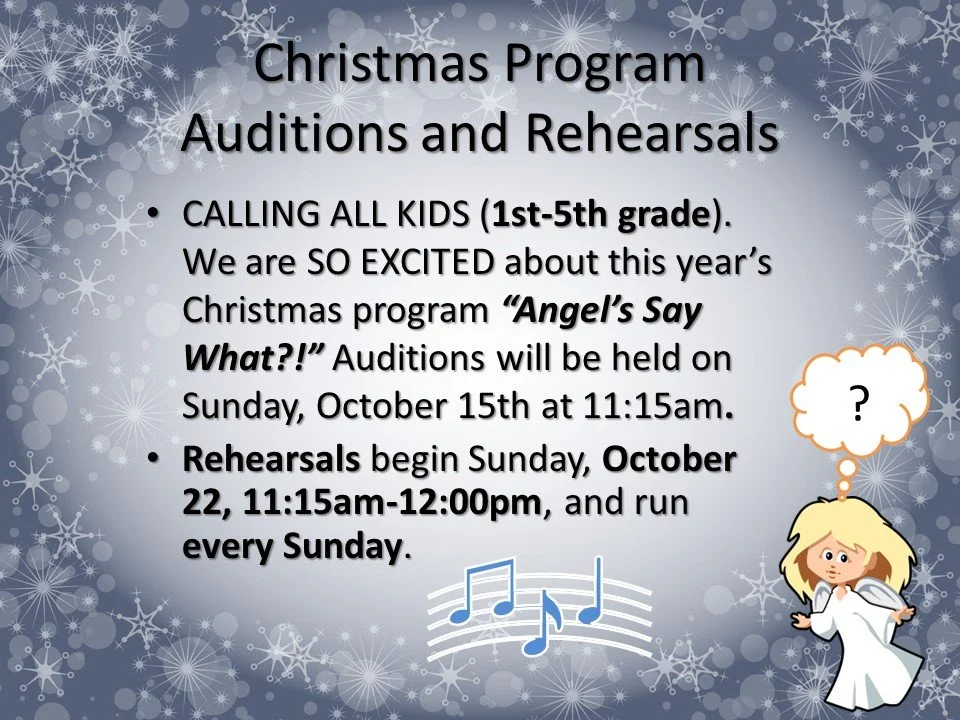 Christmas Program Auditions and Rehearsals

• CALLING ALL KIDS (1st-5th grade). We are SO EXCITED about this year's Christmas program "Angel's Say What?!" Auditions will be held on Sunday, October 15th at 11:15am.

• Rehearsals begin Sunday, October 22, 11:15am-12:00pm, and run every Sunday.

?